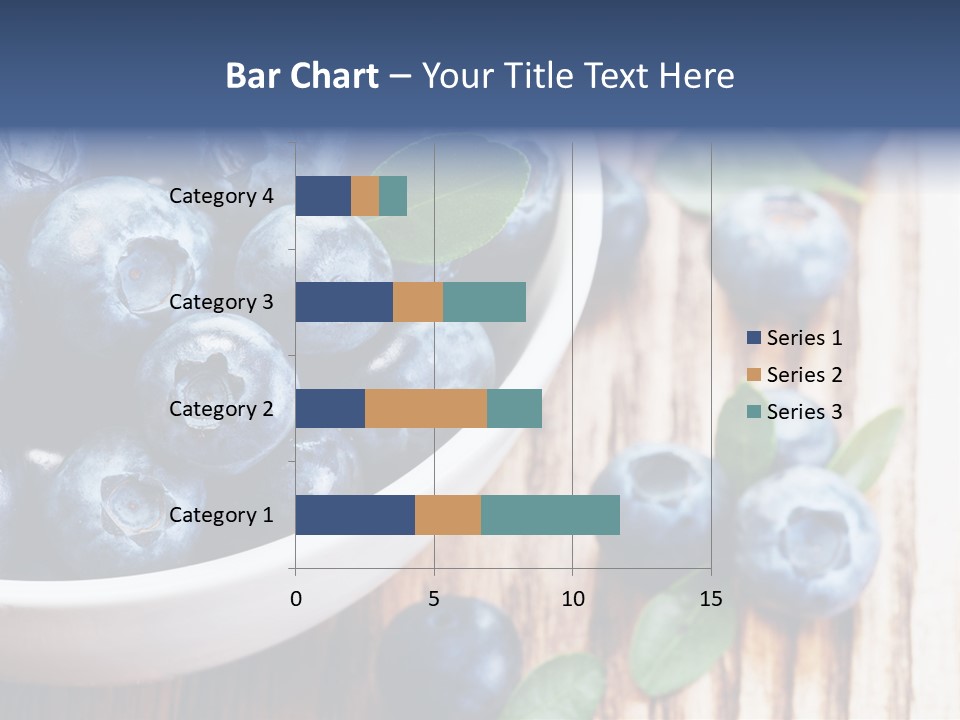 Bar Chart – Your Title Text Here

Category 4
Category 3
Category 2
Category 1

0
5
10
15

Series 1
Series 2
Series 3